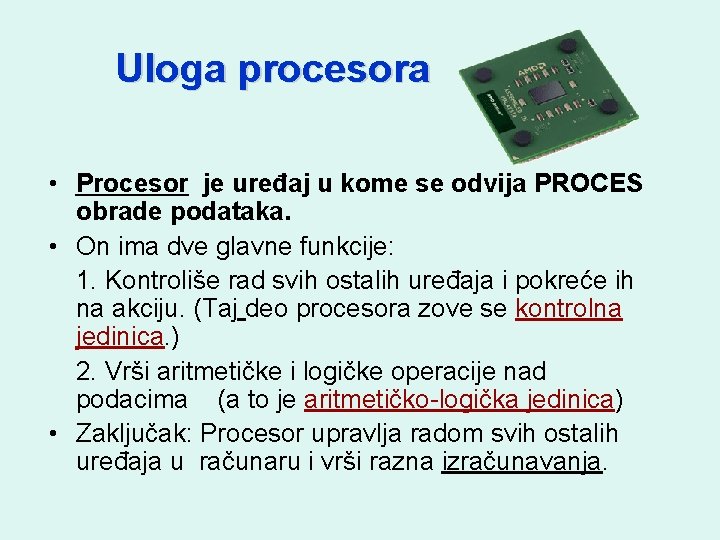 Uloga procesora

AMD

• Procesor je uređaj u kome se odvija PROCES obrade podataka.
• On ima dve glavne funkcije:
1. Kontroliše rad svih ostalih uređaja i pokreće ih na akciju. (Taj deo procesora zove se kontrolna jedinica.)
2. Vrši aritmetičke i logičke operacije nad podacima (a to je aritmetičko-logička jedinica)
• Zaključak: Procesor upravlja radom svih ostalih uređaja u računaru i vrši razna izračunavanja.